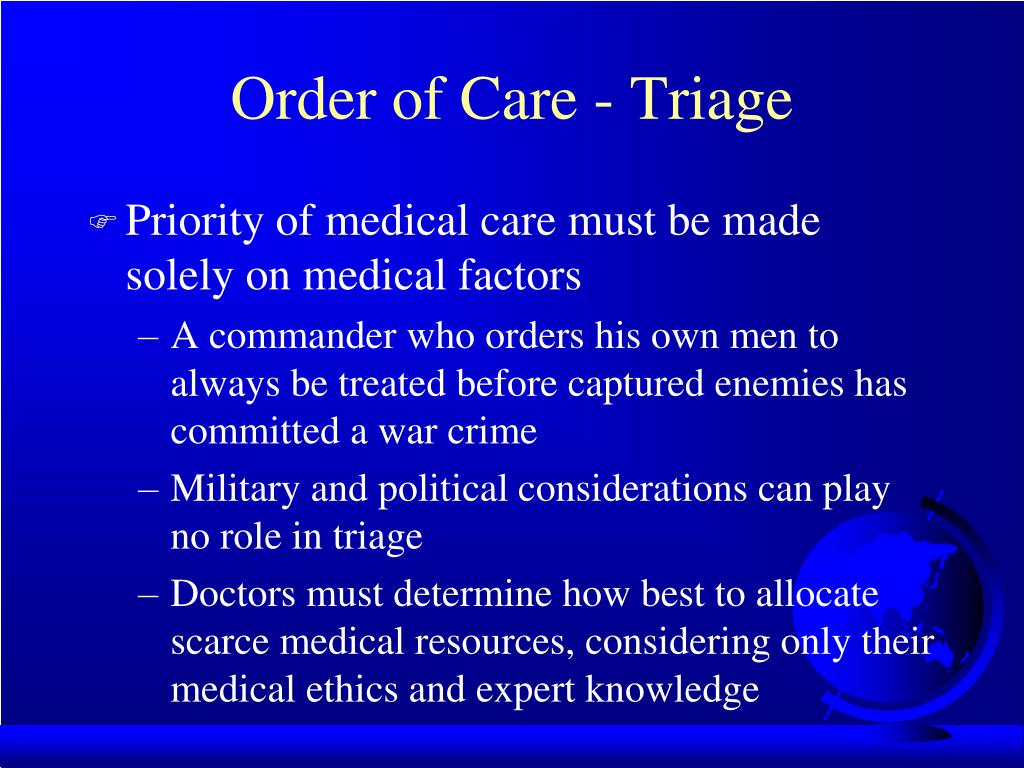 Order of Care - Triage

Priority of medical care must be made solely on medical factors

– A commander who orders his own men to always be treated before captured enemies has committed a war crime

– Military and political considerations can play no role in triage

– Doctors must determine how best to allocate scarce medical resources, considering only their medical ethics and expert knowledge